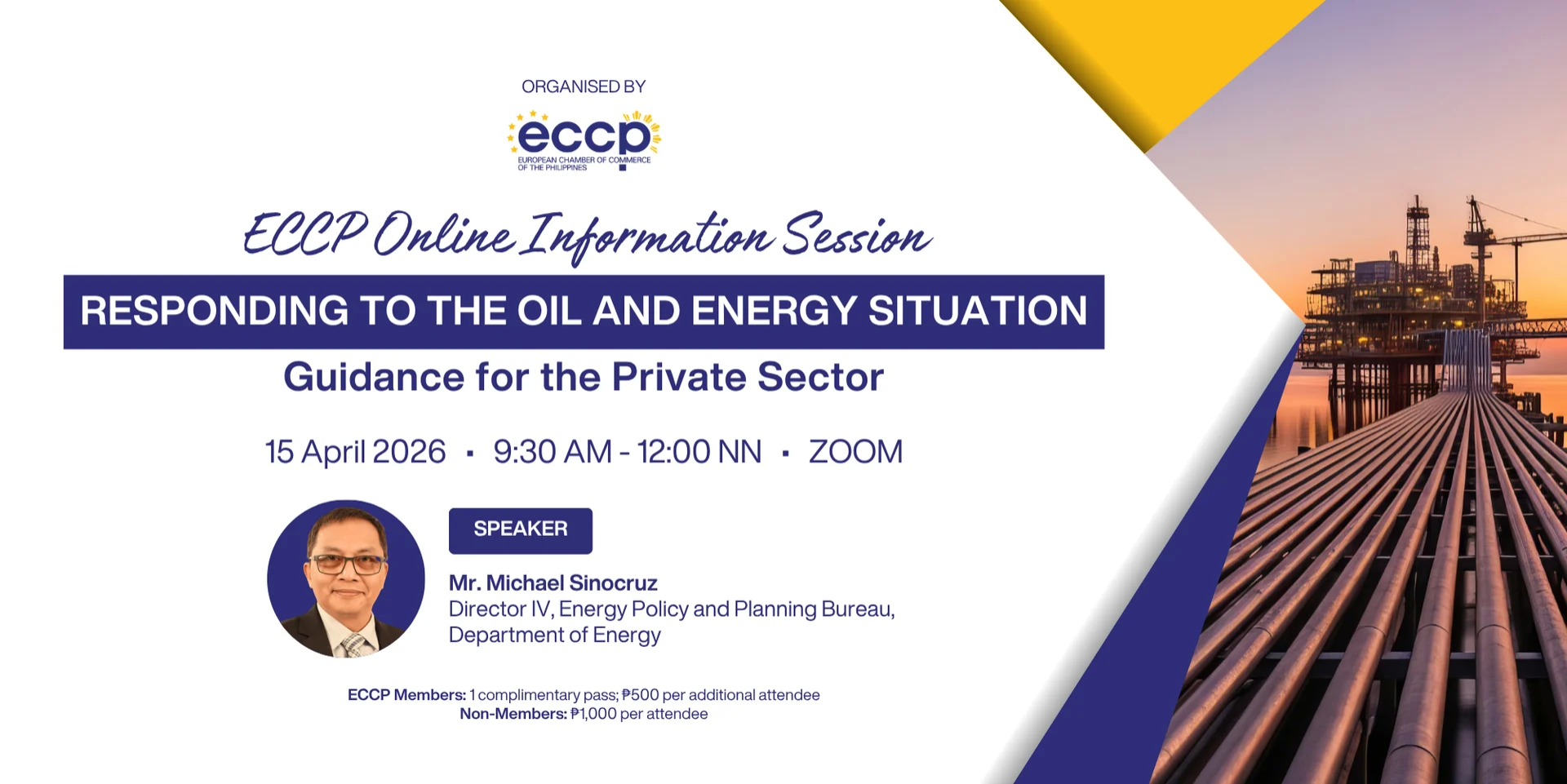 ORGANISED BY

eccp
EUROPEAN CHAMBER OF COMMERCE OF THE PHILIPPINES

ECCP Online Information Session

RESPONDING TO THE OIL AND ENERGY SITUATION

Guidance for the Private Sector

15 April 2026 · 9:30 AM - 12:00 NN · ZOOM

SPEAKER

Mr. Michael Sinocruz
Director IV, Energy Policy and Planning Bureau, Department of Energy

ECCP Members: 1 complimentary pass; ₱500 per additional attendee
Non-Members: ₱1,000 per attendee